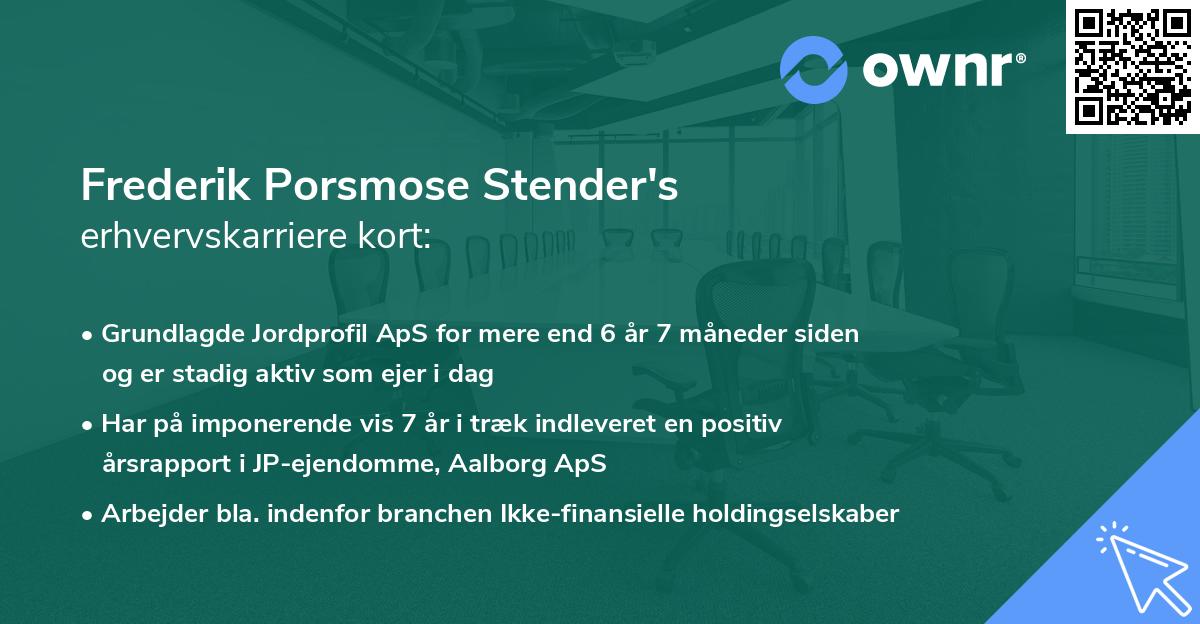 ownr®

Frederik Porsmose Stender's
erhvervskarriere kort:

• Grundlagde Jordprofil ApS for mere end 6 år 7 måneder siden og er stadig aktiv som ejer i dag

• Har på imponerende vis 7 år i træk indleveret en positiv årsrapport i JP-ejendomme, Aalborg ApS

• Arbejder bla. indenfor branchen Ikke-finansielle holdingselskaber